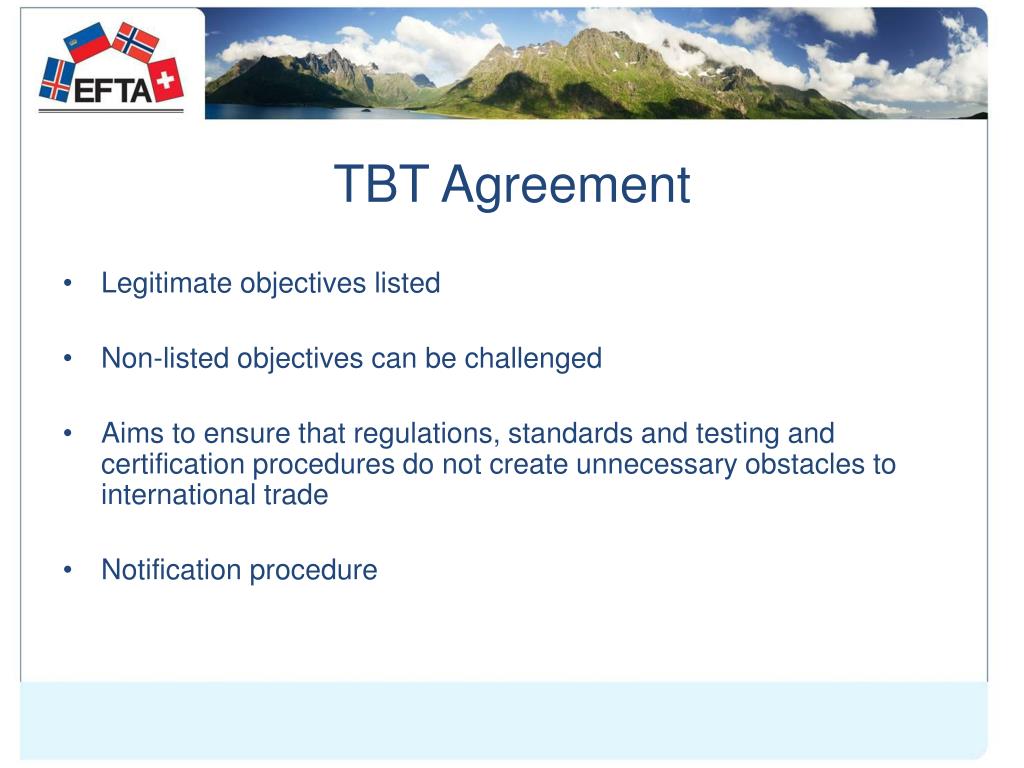 EFTA

TBT Agreement

• Legitimate objectives listed

• Non-listed objectives can be challenged

• Aims to ensure that regulations, standards and testing and certification procedures do not create unnecessary obstacles to international trade

• Notification procedure